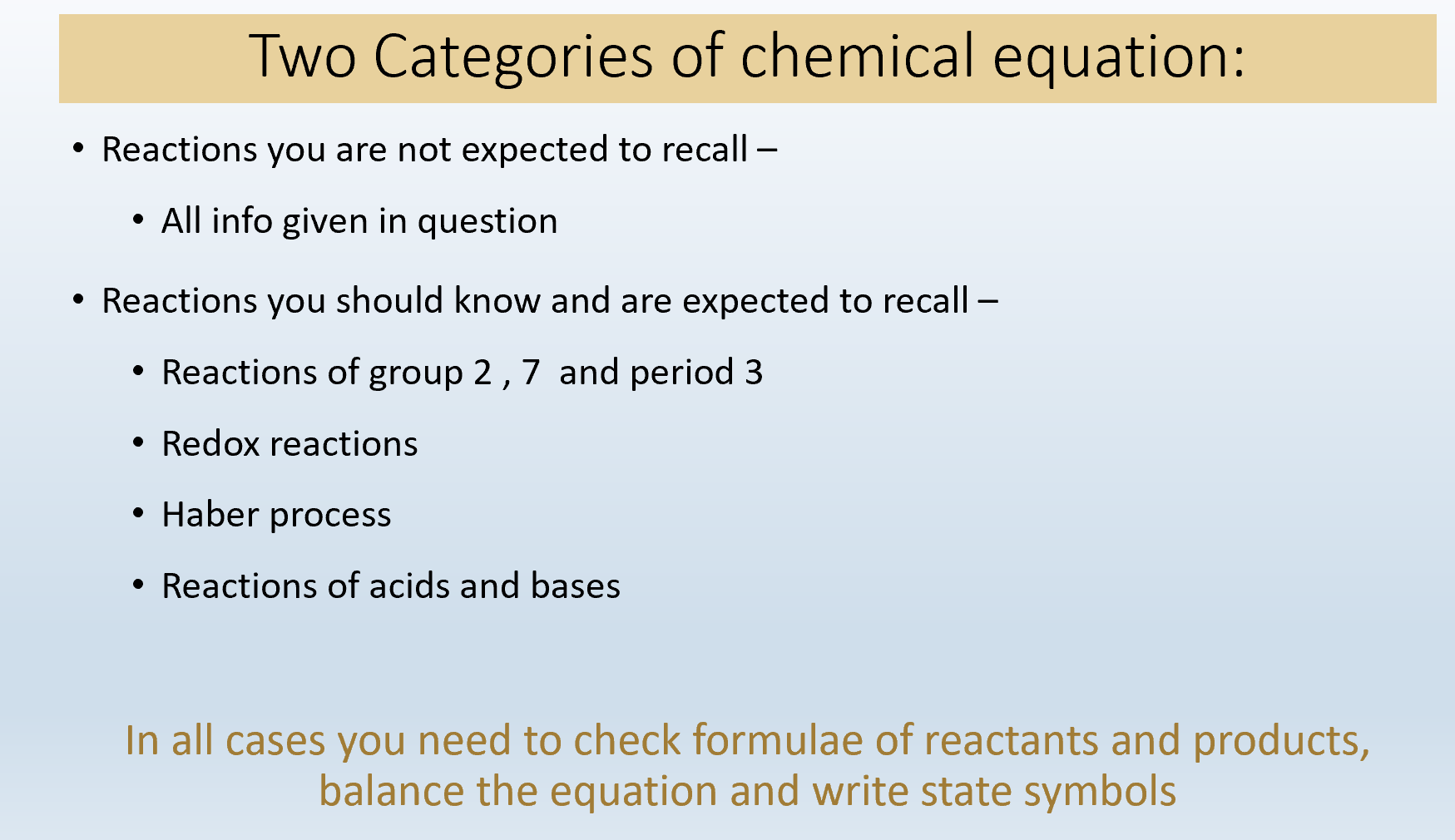 Two Categories of chemical equation:

• Reactions you are not expected to recall –

• All info given in question

• Reactions you should know and are expected to recall –

• Reactions of group 2 , 7 and period 3

• Redox reactions

• Haber process

• Reactions of acids and bases

In all cases you need to check formulae of reactants and products, balance the equation and write state symbols